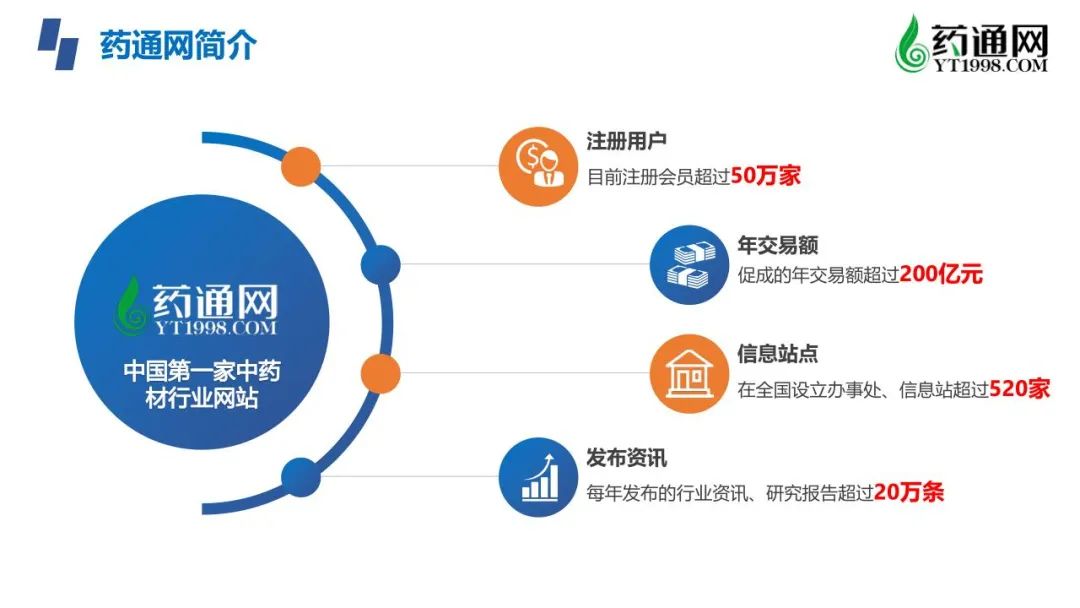 药通网简介

药通网
YT1998.COM

药通网
YT1998.COM

中国第一家中药材行业网站

注册用户
目前注册会员超过50万家

年交易额
促成的年交易额超过200亿元

信息站点
在全国设立办事处、信息站超过520家

发布资讯
每年发布的行业资讯、研究报告超过20万条